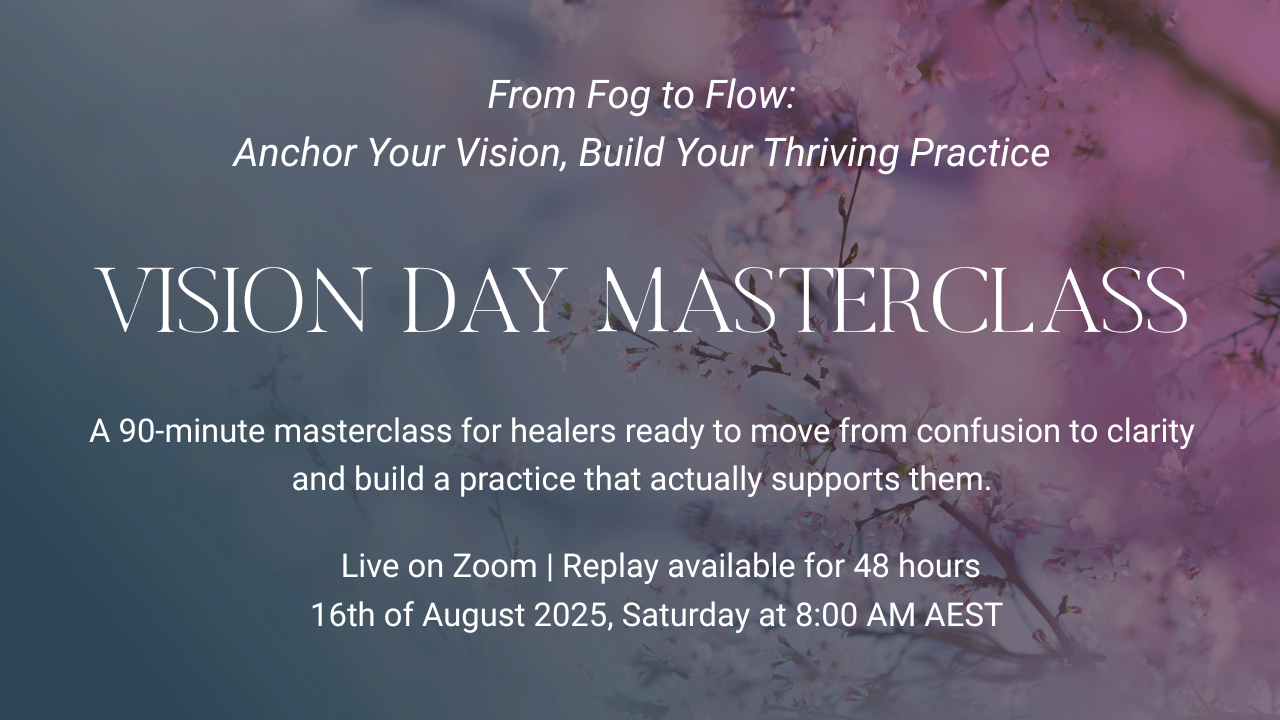 From Fog to Flow:
Anchor Your Vision, Build Your Thriving Practice

VISION DAY MASTERCLASS

A 90-minute masterclass for healers ready to move from confusion to clarity and build a practice that actually supports them.

Live on Zoom | Replay available for 48 hours
16th of August 2025, Saturday at 8:00 AM AEST